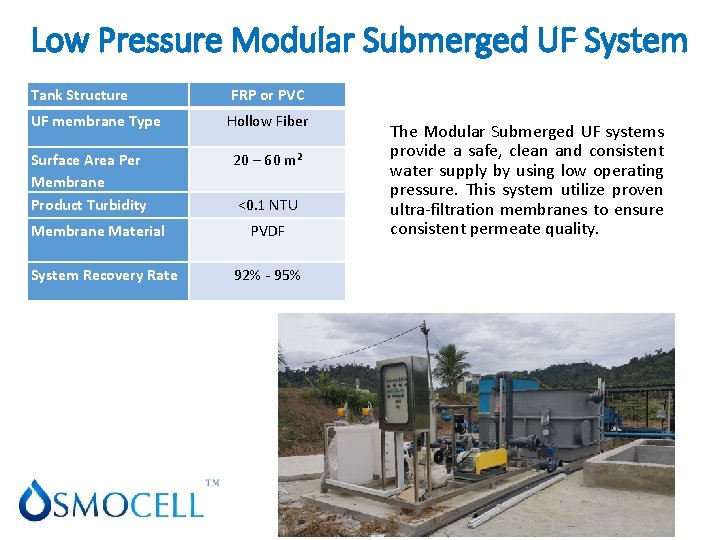 Low Pressure Modular Submerged UF System

| Tank Structure | FRP or PVC |
|---|---|
| UF membrane Type | Hollow Fiber |
| Surface Area Per Membrane | 20 – 60 $m^2$ |
| Product Turbidity | <0.1 NTU |
| Membrane Material | PVDF |
| System Recovery Rate | 92% - 95% |

The Modular Submerged UF systems provide a safe, clean and consistent water supply by using low operating pressure. This system utilize proven ultra-filtration membranes to ensure consistent permeate quality.

OSMOCELL™